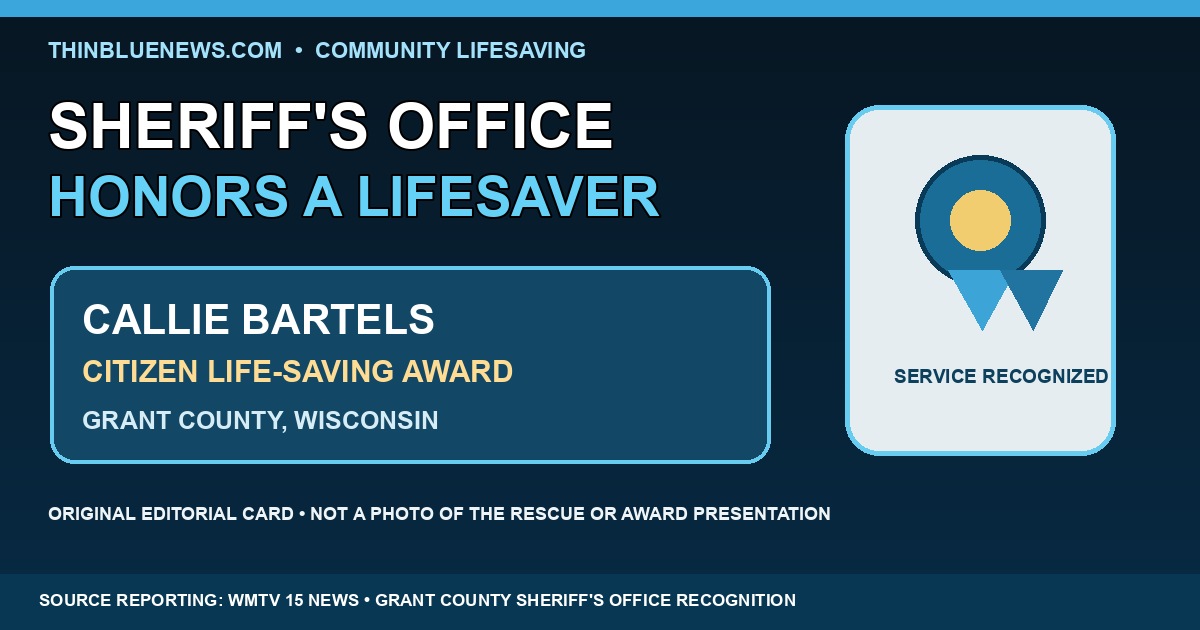 THINBLUENEWS.COM • COMMUNITY LIFESAVING

SHERIFF'S OFFICE
HONORS A LIFESAVER

CALLIE BARTELS
CITIZEN LIFE-SAVING AWARD
GRANT COUNTY, WISCONSIN

SERVICE RECOGNIZED

ORIGINAL EDITORIAL CARD • NOT A PHOTO OF THE RESCUE OR AWARD PRESENTATION

SOURCE REPORTING: WMTV 15 NEWS • GRANT COUNTY SHERIFF'S OFFICE RECOGNITION